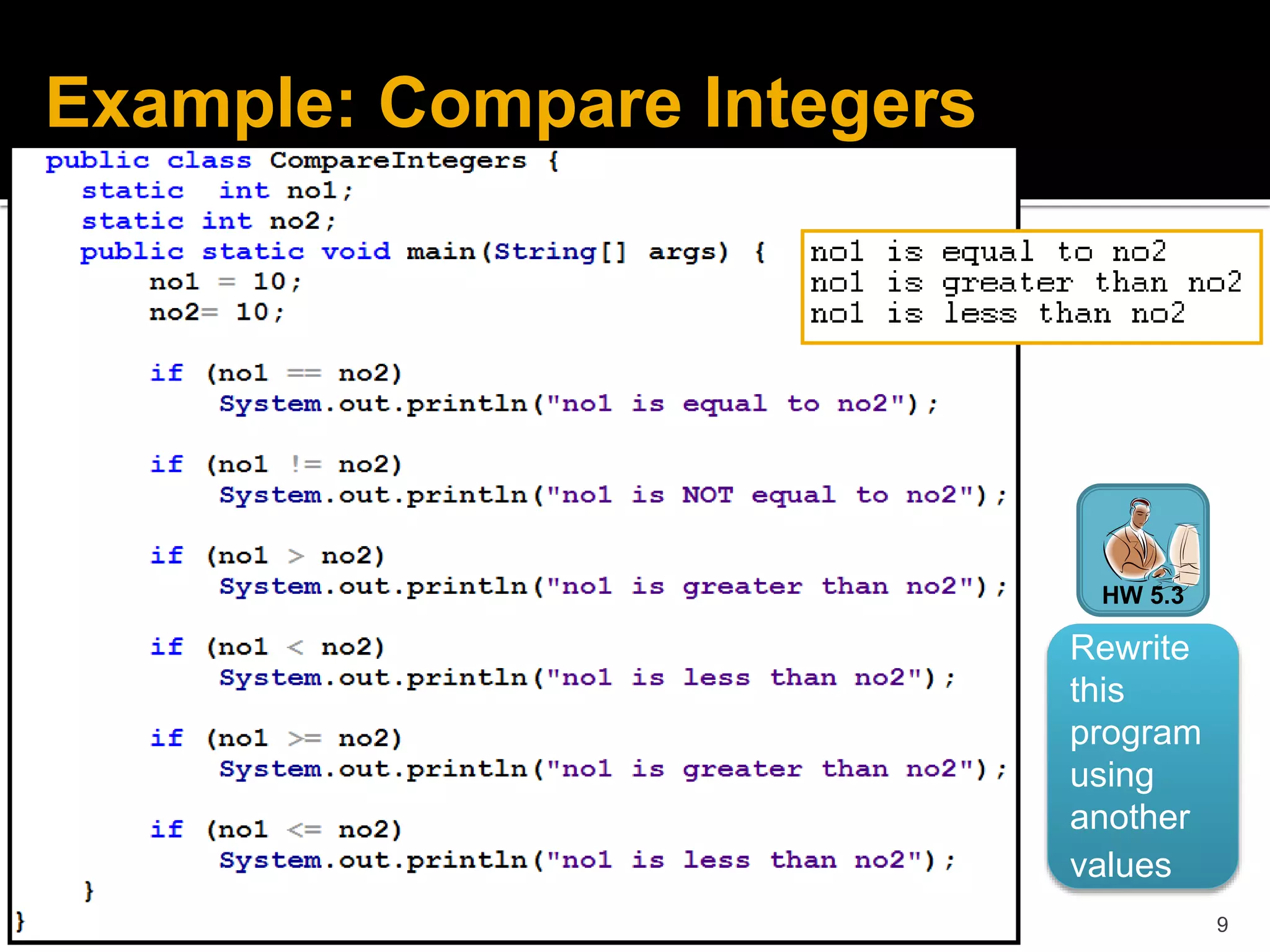 Example: Compare Integers

public class CompareIntegers {
static int no1;
static int no2;
public static void main(String[] args) {
no1 = 10;
no2= 10;

if (no1 == no2)
System.out.println("no1 is equal to no2");

if (no1 != no2)
System.out.println("no1 is NOT equal to no2");

if (no1 > no2)
System.out.println("no1 is greater than no2");

if (no1 < no2)
System.out.println("no1 is less than no2");

if (no1 >= no2)
System.out.println("no1 is greater than no2");

if (no1 <= no2)
System.out.println("no1 is less than no2");
}
}

no1 is equal to no2
no1 is greater than no2
no1 is less than no2

HW 5.3

Rewrite this program using another values

9